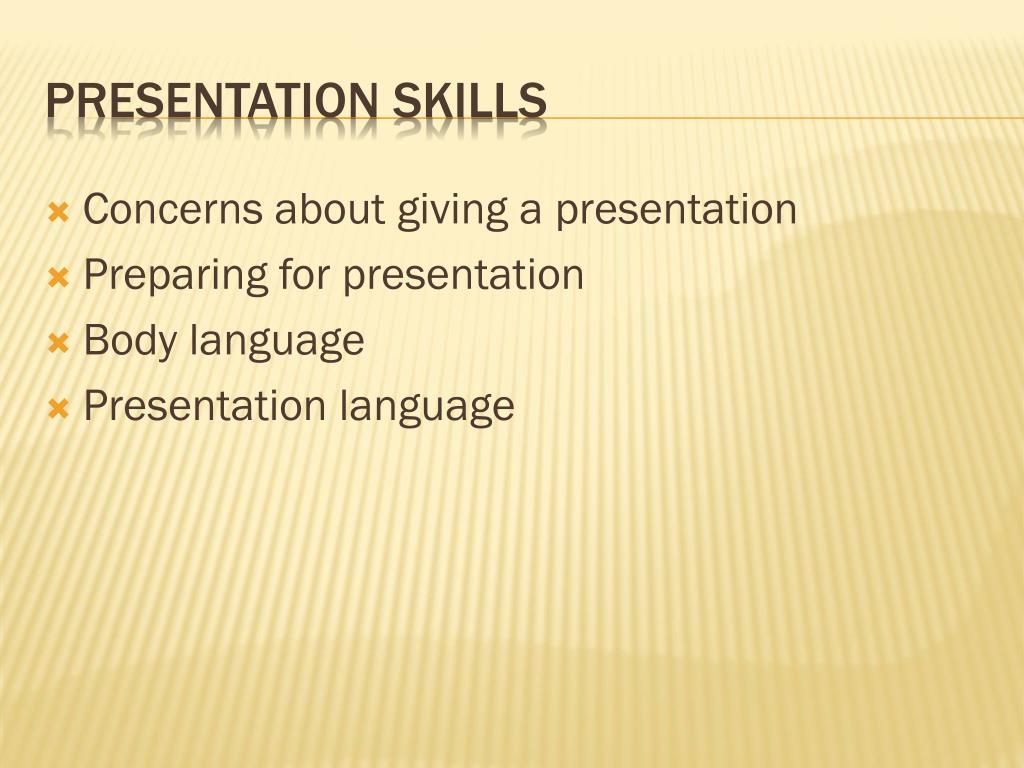 PRESENTATION SKILLS

- Concerns about giving a presentation
- Preparing for presentation
- Body language
- Presentation language